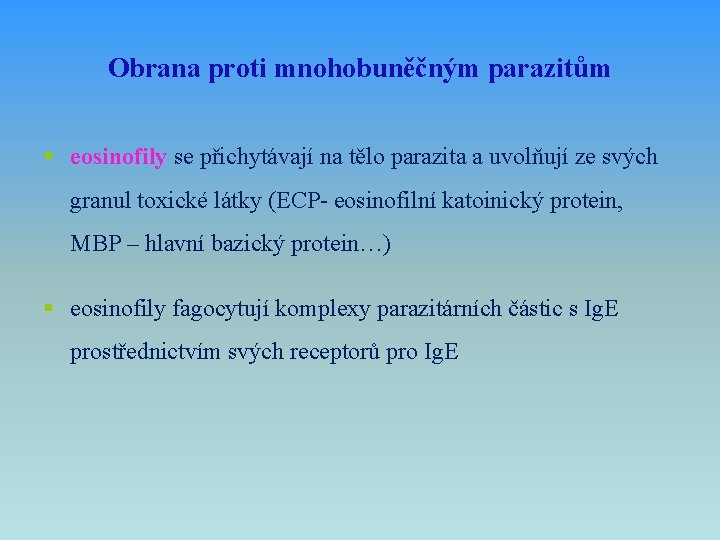 Obrana proti mnohobuněčným parazitům

▪ eosinofily se přichytávají na tělo parazita a uvolňují ze svých granul toxické látky (ECP- eosinofilní katoinický protein, MBP – hlavní bazický protein…)

▪ eosinofily fagocytují komplexy parazitárních částic s IgE prostřednictvím svých receptorů pro IgE